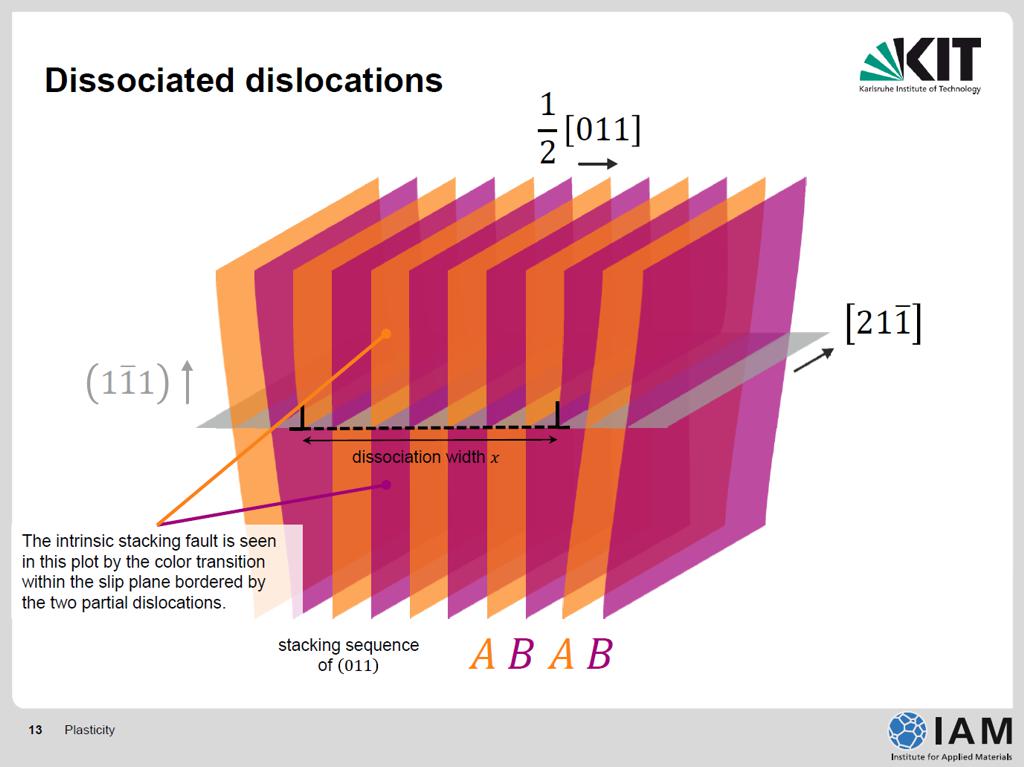 Dissociated dislocations

KIT
Karlsruhe Institute of Technology

$\frac{1}{2}[011]$

$[21\bar{1}]$

$(1\bar{1}1)$

dissociation width $x$

The intrinsic stacking fault is seen in this plot by the color transition within the slip plane bordered by the two partial dislocations.

stacking sequence of $(011)$

$A\ B\ A\ B$

13 Plasticity

IAM
Institute for Applied Materials